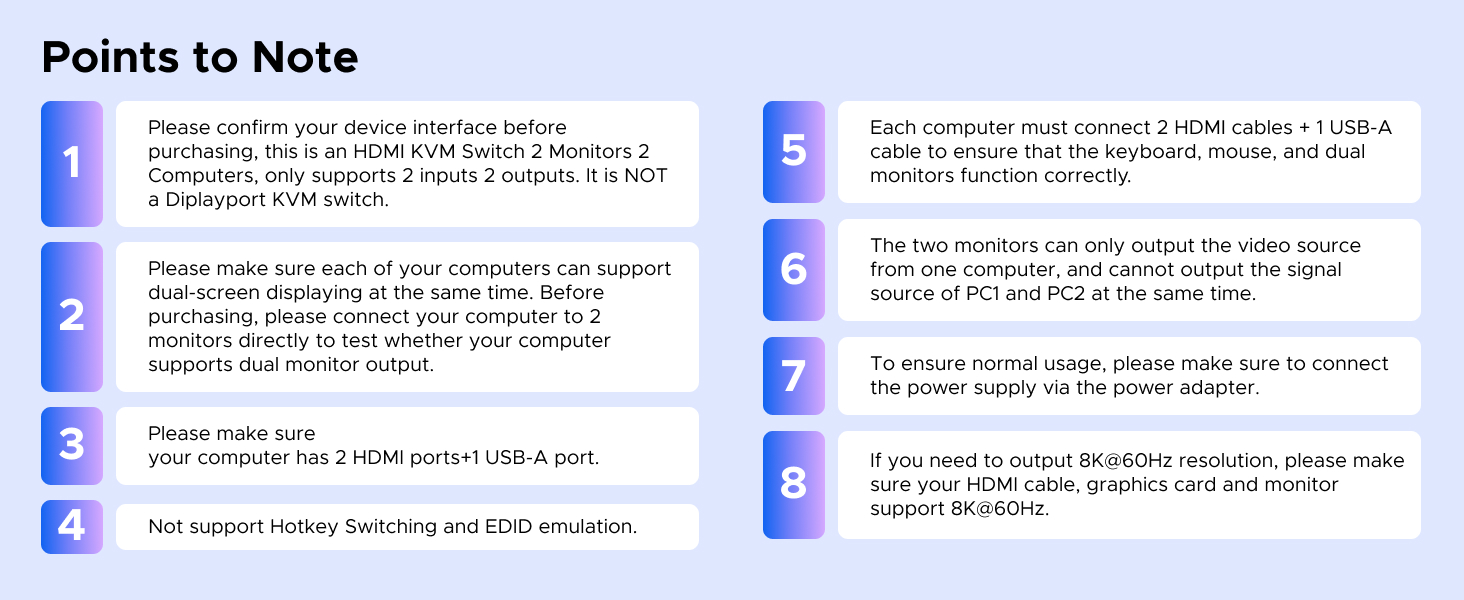 Points to Note

1
Please confirm your device interface before purchasing, this is an HDMI KVM Switch 2 Monitors 2 Computers, only supports 2 inputs 2 outputs. It is NOT a Diplayport KVM switch.

2
Please make sure each of your computers can support dual-screen displaying at the same time. Before purchasing, please connect your computer to 2 monitors directly to test whether your computer supports dual monitor output.

3
Please make sure
your computer has 2 HDMI ports+1 USB-A port.

4
Not support Hotkey Switching and EDID emulation.

5
Each computer must connect 2 HDMI cables + 1 USB-A cable to ensure that the keyboard, mouse, and dual monitors function correctly.

6
The two monitors can only output the video source from one computer, and cannot output the signal source of PC1 and PC2 at the same time.

7
To ensure normal usage, please make sure to connect the power supply via the power adapter.

8
If you need to output 8K@60Hz resolution, please make sure your HDMI cable, graphics card and monitor support 8K@60Hz.